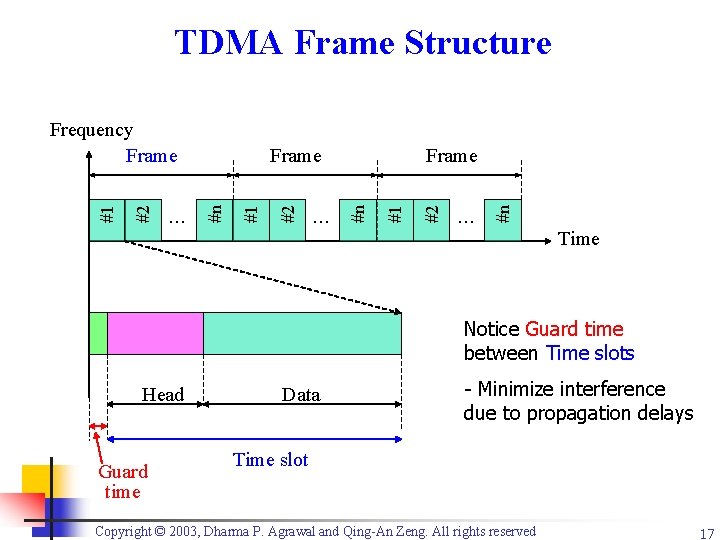 TDMA Frame Structure

Frequency

Frame
Frame
Frame

#1 #2 … #n #1 #2 … #n #1 #2 … #n

Time

Head
Data

Guard time

Time slot

Notice Guard time between Time slots

- Minimize interference due to propagation delays

Copyright © 2003, Dharma P. Agrawal and Qing-An Zeng. All rights reserved

17